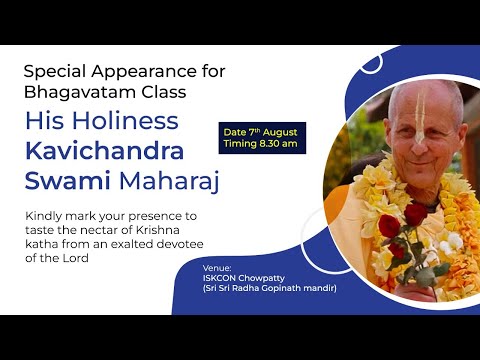 Special Appearance for Bhagavatam Class

His Holiness Kavichandra Swami Maharaj

Date 7$^{th}$ August
Timing 8.30 am

Kindly mark your presence to taste the nectar of Krishna katha from an exalted devotee of the Lord

Venue:
ISKCON Chowpatty
(Sri Sri Radha Gopinath mandir)